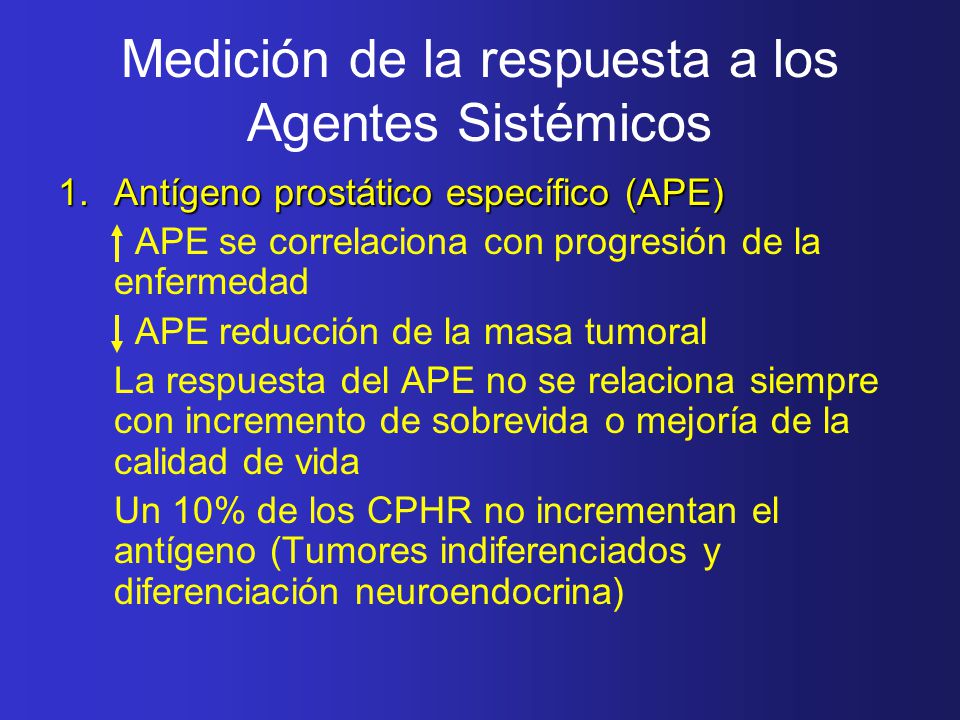 Medición de la respuesta a los Agentes Sistémicos

1. Antígeno prostático específico (APE)

↑ APE se correlaciona con progresión de la enfermedad

↓ APE reducción de la masa tumoral

La respuesta del APE no se relaciona siempre con incremento de sobrevida o mejoría de la calidad de vida

Un 10% de los CPHR no incrementan el antígeno (Tumores indiferenciados y diferenciación neuroendocrina)